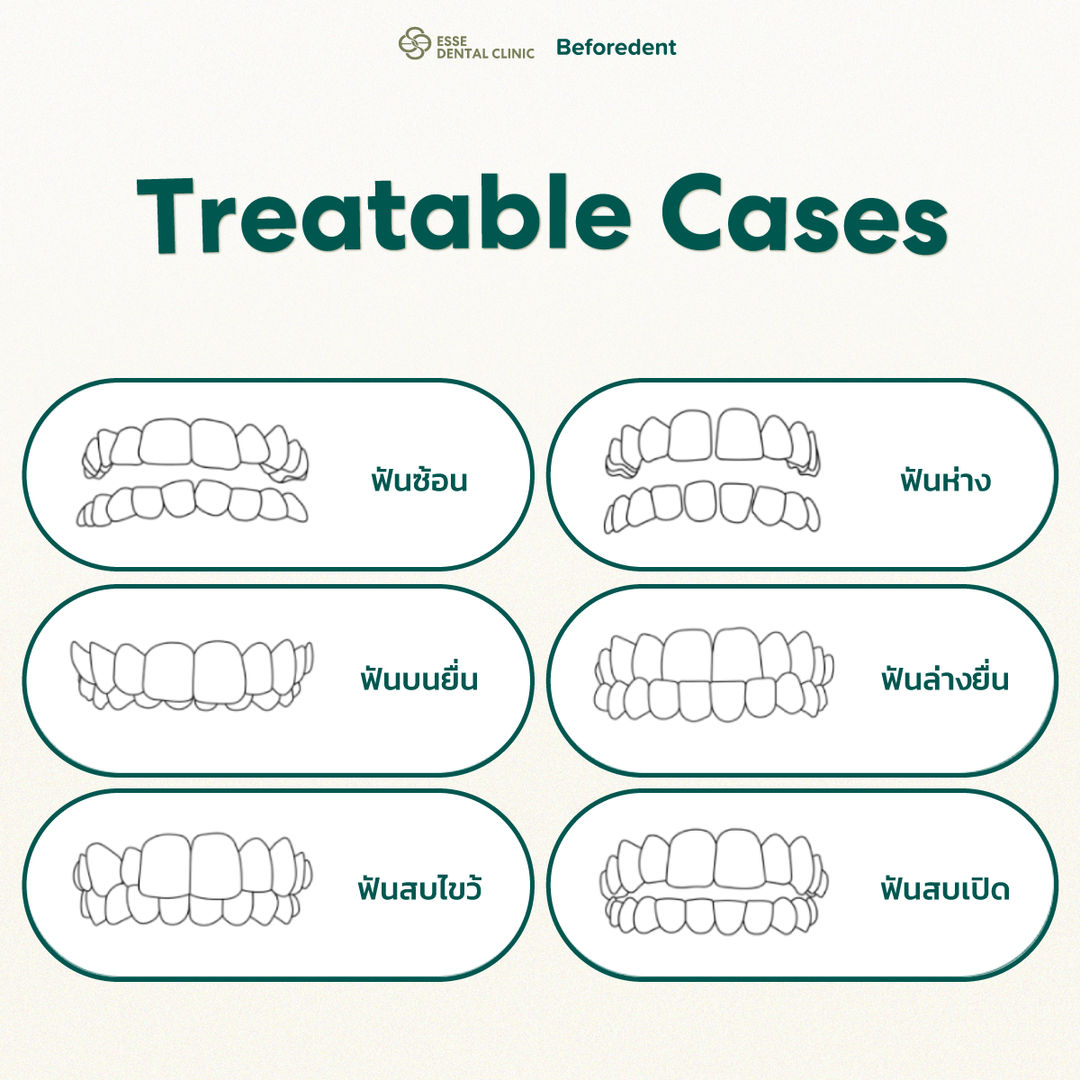 ESSE DENTAL CLINIC Beforedent

Treatable Cases

ฟันซ้อน

ฟันห่าง

ฟันบนยื่น

ฟันล่างยื่น

ฟันสบไขว้

ฟันสบเปิด